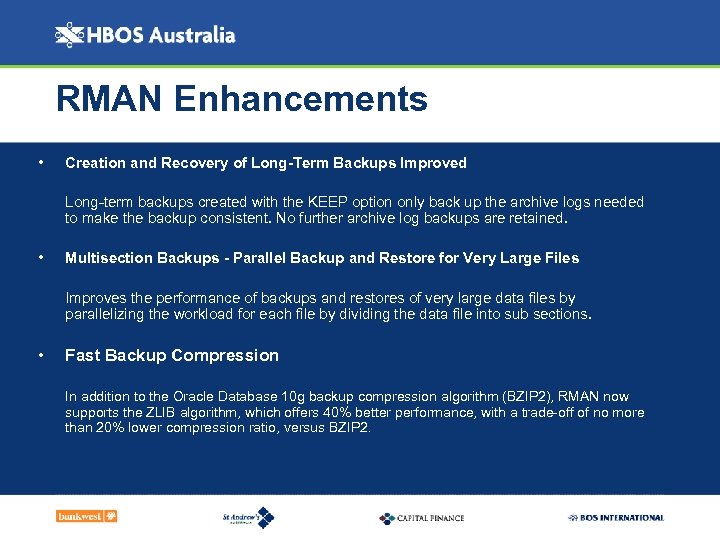 HBOS Australia

RMAN Enhancements

• Creation and Recovery of Long-Term Backups Improved

Long-term backups created with the KEEP option only back up the archive logs needed to make the backup consistent. No further archive log backups are retained.

• Multisection Backups - Parallel Backup and Restore for Very Large Files

Improves the performance of backups and restores of very large data files by parallelizing the workload for each file by dividing the data file into sub sections.

• Fast Backup Compression

In addition to the Oracle Database 10g backup compression algorithm (BZIP2), RMAN now supports the ZLIB algorithm, which offers 40% better performance, with a trade-off of no more than 20% lower compression ratio, versus BZIP2.

bankwest

St Andrew's

CAPITAL FINANCE

BOS INTERNATIONAL